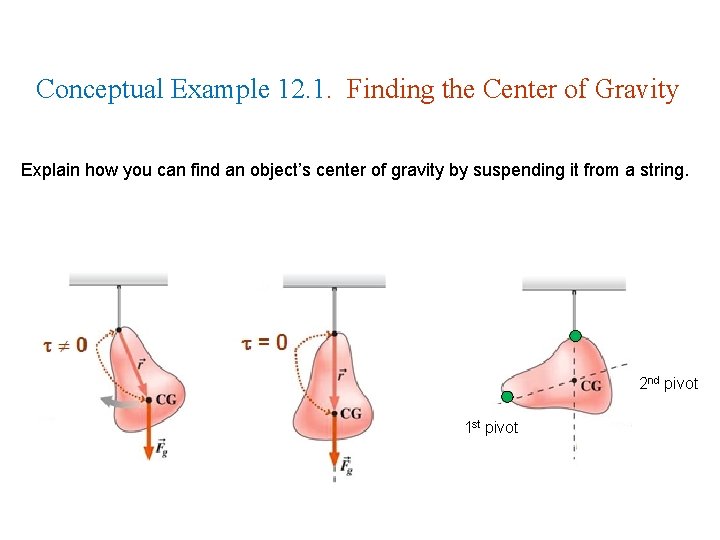 Conceptual Example 12.1. Finding the Center of Gravity

Explain how you can find an object's center of gravity by suspending it from a string.

$\tau \neq 0$

$\vec{r}$

CG

$\vec{F}_g$

$\tau = 0$

$\vec{r}$

CG

$\vec{F}_g$

CG

2$^{nd}$ pivot

1$^{st}$ pivot